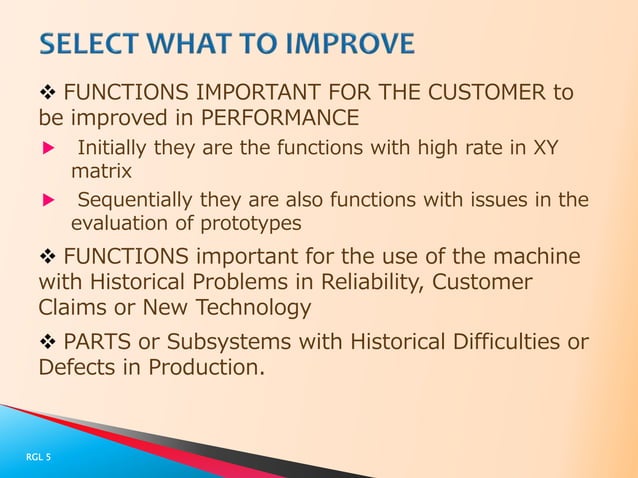 SELECT WHAT TO IMPROVE

❖ FUNCTIONS IMPORTANT FOR THE CUSTOMER to be improved in PERFORMANCE

▶ Initially they are the functions with high rate in XY matrix

▶ Sequentially they are also functions with issues in the evaluation of prototypes

❖ FUNCTIONS important for the use of the machine with Historical Problems in Reliability, Customer Claims or New Technology

❖ PARTS or Subsystems with Historical Difficulties or Defects in Production.

RGL 5